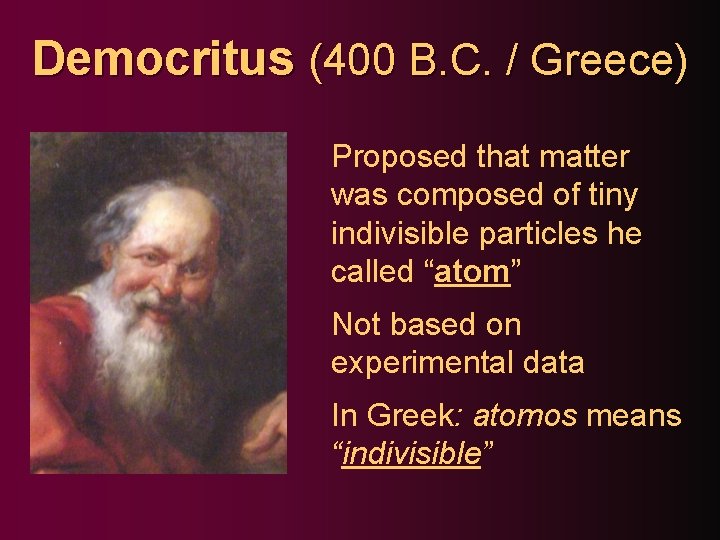 Democritus (400 B.C. / Greece)

Proposed that matter was composed of tiny indivisible particles he called “atom”

Not based on experimental data

In Greek: atomos means “indivisible”